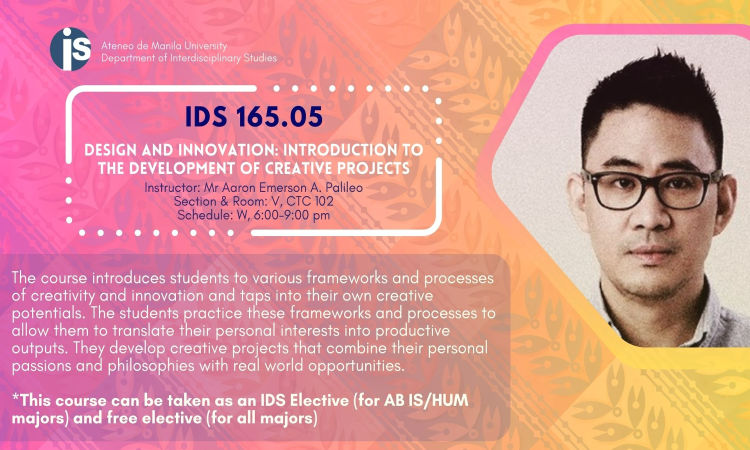 iS

Ateneo de Manila University
Department of Interdisciplinary Studies

IDS 165.05

DESIGN AND INNOVATION: INTRODUCTION TO THE DEVELOPMENT OF CREATIVE PROJECTS

Instructor: Mr Aaron Emerson A. Palileo
Section & Room: V, CTC 102
Schedule: W, 6:00-9:00 pm

The course introduces students to various frameworks and processes of creativity and innovation and taps into their own creative potentials. The students practice these frameworks and processes to allow them to translate their personal interests into productive outputs. They develop creative projects that combine their personal passions and philosophies with real world opportunities.

*This course can be taken as an IDS Elective (for AB IS/HUM majors) and free elective (for all majors)